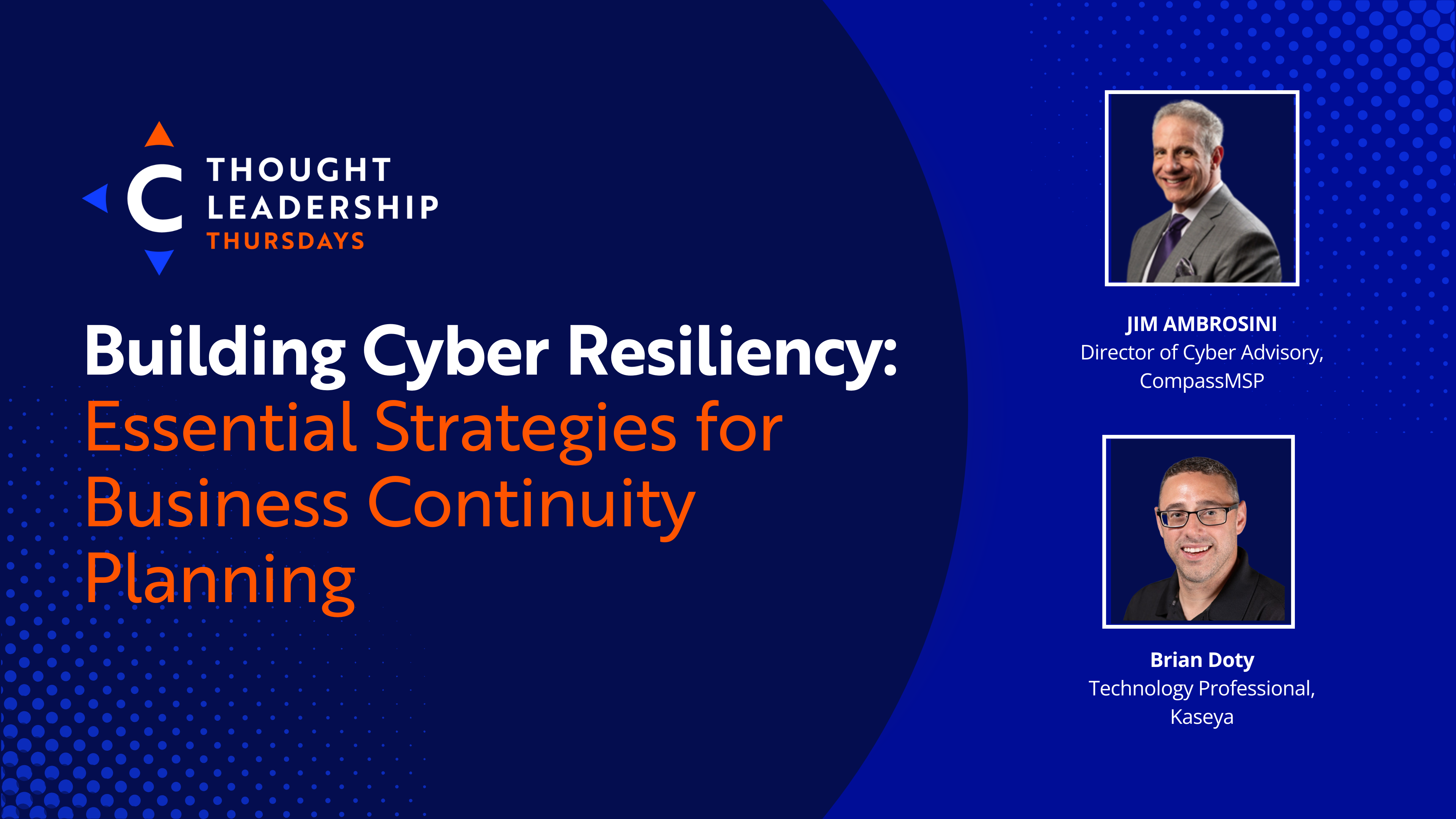 C

THOUGHT LEADERSHIP THURSDAYS

Building Cyber Resiliency: Essential Strategies for Business Continuity Planning

JIM AMBROSINI
Director of Cyber Advisory, CompassMSP

Brian Doty
Technology Professional, Kaseya